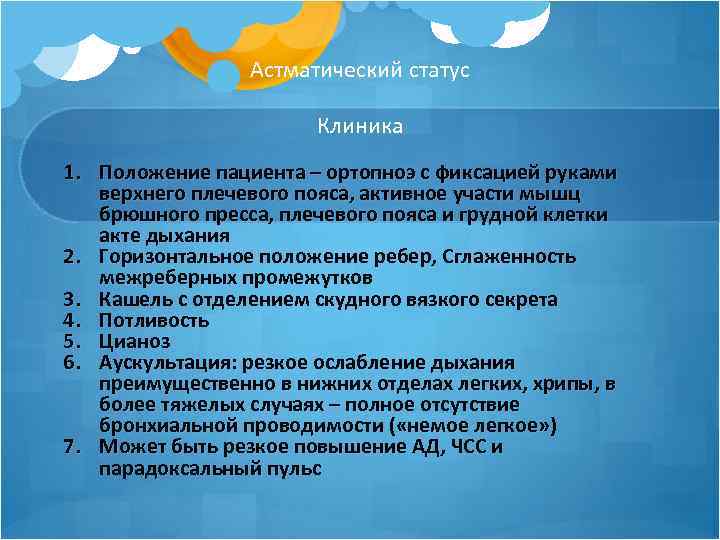 Астматический статус

Клиника

1. Положение пациента – ортопноэ с фиксацией руками верхнего плечевого пояса, активное участи мышц брюшного пресса, плечевого пояса и грудной клетки акте дыхания
2. Горизонтальное положение ребер, Сглаженность межреберных промежутков
3. Кашель с отделением скудного вязкого секрета
4. Потливость
5. Цианоз
6. Аускультация: резкое ослабление дыхания преимущественно в нижних отделах легких, хрипы, в более тяжелых случаях – полное отсутствие бронхиальной проводимости («немое легкое»)
7. Может быть резкое повышение АД, ЧСС и парадоксальный пульс